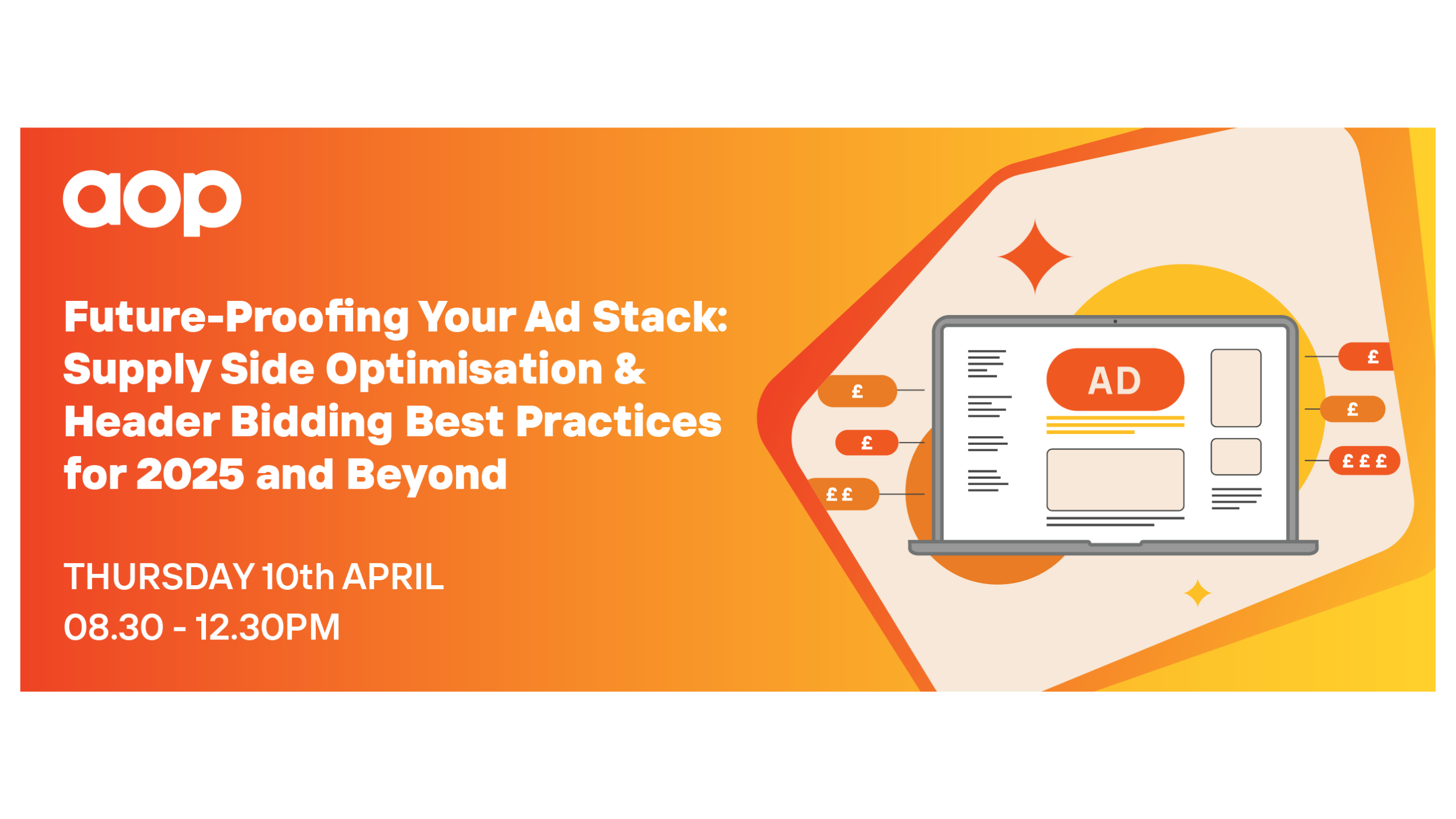 aop

Future-Proofing Your Ad Stack: Supply Side Optimisation & Header Bidding Best Practices for 2025 and Beyond

THURSDAY 10th APRIL
08.30 - 12.30PM

£
£
££
AD
£
£
£££